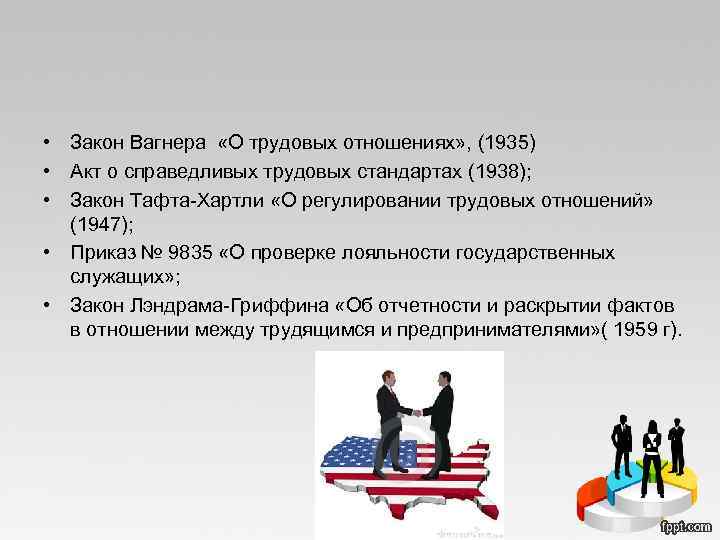 • Закон Вагнера «О трудовых отношениях», (1935)
• Акт о справедливых трудовых стандартах (1938);
• Закон Тафта-Хартли «О регулировании трудовых отношений» (1947);
• Приказ № 9835 «О проверке лояльности государственных служащих»;
• Закон Лэндрама-Гриффина «Об отчетности и раскрытии фактов в отношении между трудящимся и предпринимателями»( 1959 г).

fppt.com